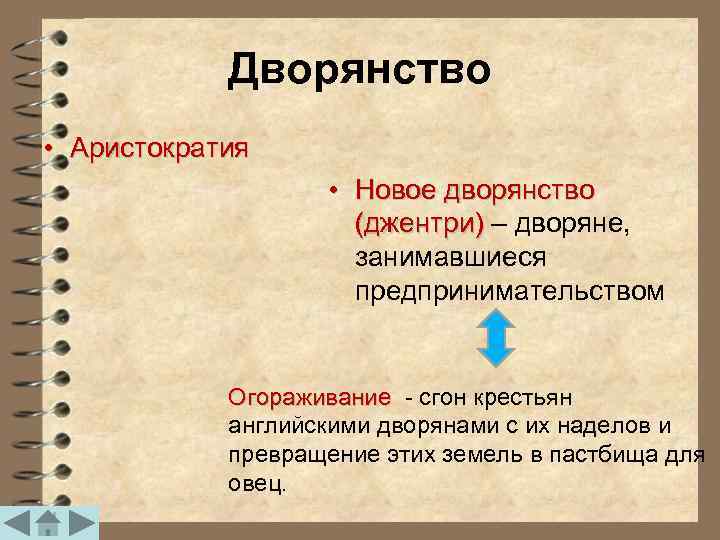 Дворянство

• Аристократия

• Новое дворянство (джентри) – дворяне, занимавшиеся предпринимательством

Огораживание - сгон крестьян английскими дворянами с их наделов и превращение этих земель в пастбища для овец.